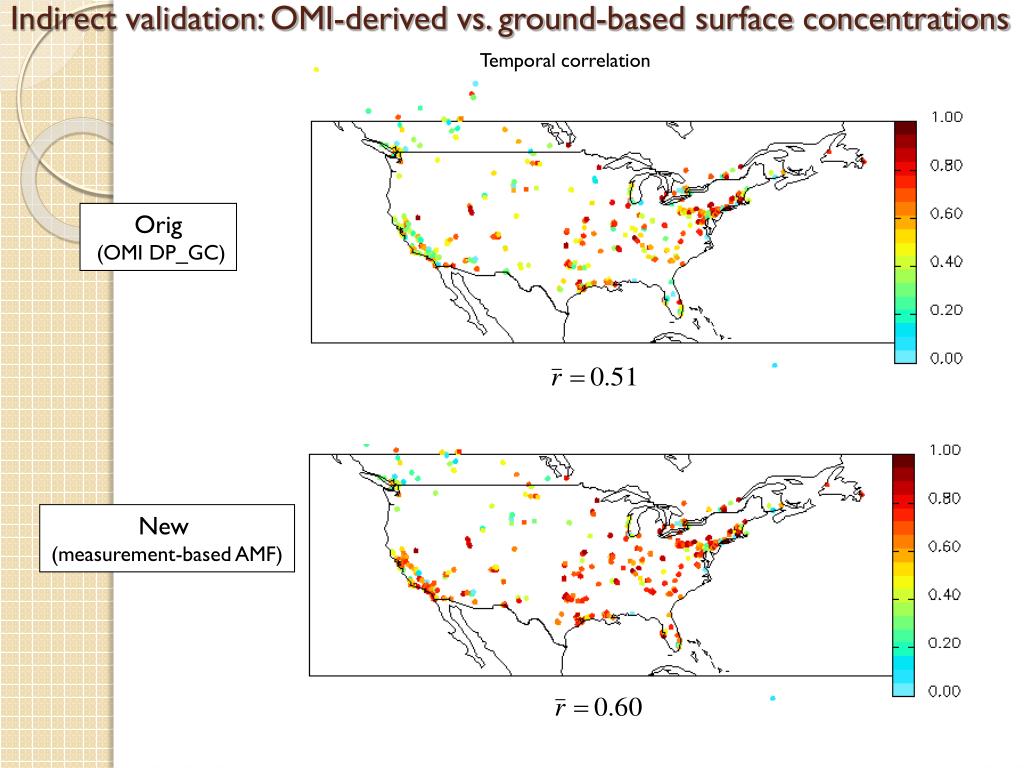 Indirect validation: OMI-derived vs. ground-based surface concentrations

Temporal correlation

Orig
(OMI DP_GC)

1.00
0.80
0.60
0.40
0.20
0.00

$\bar{r} = 0.51$

New
(measurement-based AMF)

1.00
0.80
0.60
0.40
0.20
0.00

$\bar{r} = 0.60$